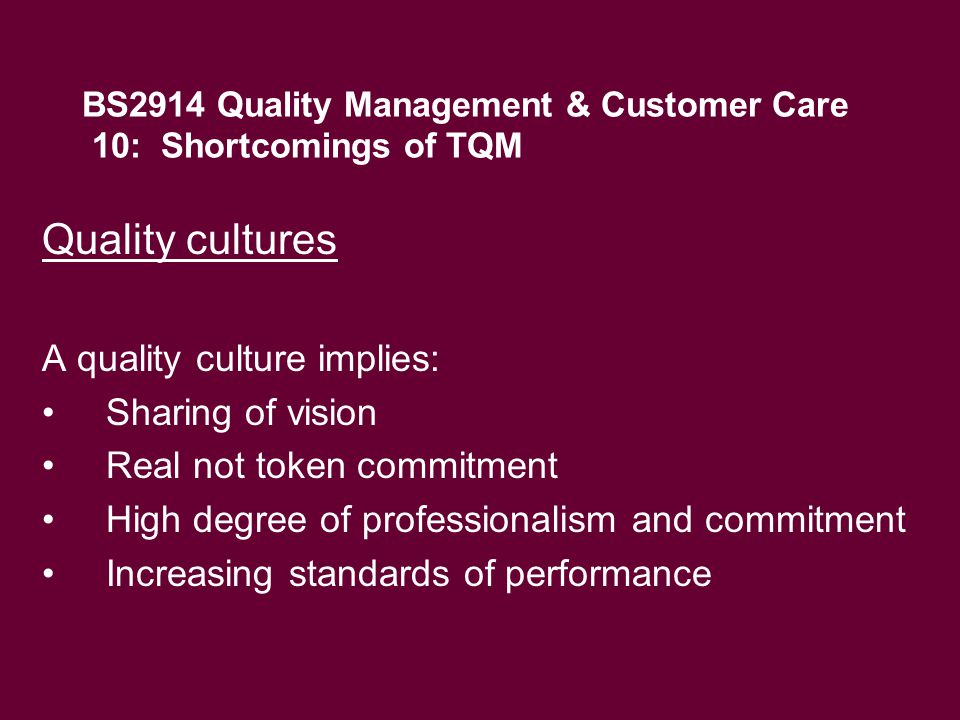 BS2914 Quality Management & Customer Care
10: Shortcomings of TQM

Quality cultures

A quality culture implies:
• Sharing of vision
• Real not token commitment
• High degree of professionalism and commitment
• Increasing standards of performance